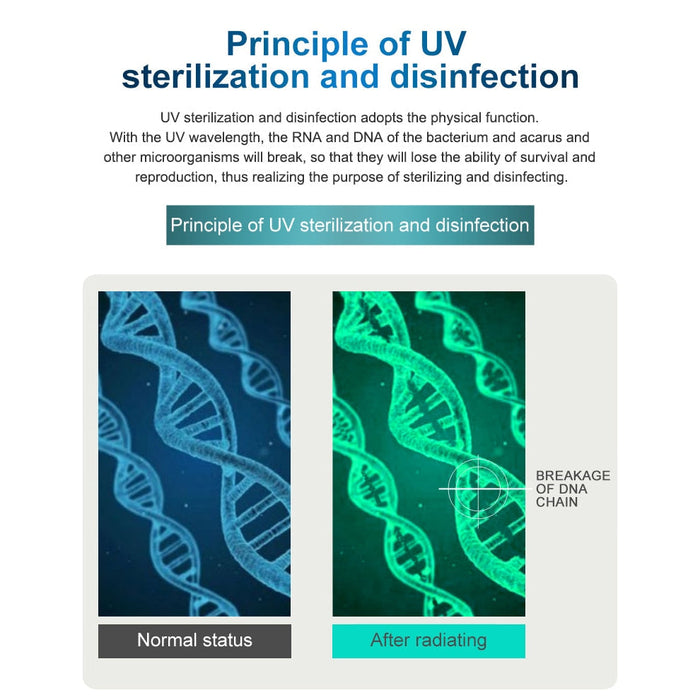 Principle of UV sterilization and disinfection

UV sterilization and disinfection adopts the physical function. With the UV wavelength, the RNA and DNA of the bacterium and acarus and other microorganisms will break, so that they will lose the ability of survival and reproduction, thus realizing the purpose of sterilizing and disinfecting.

Principle of UV sterilization and disinfection

BREAKAGE OF DNA CHAIN

Normal status

After radiating